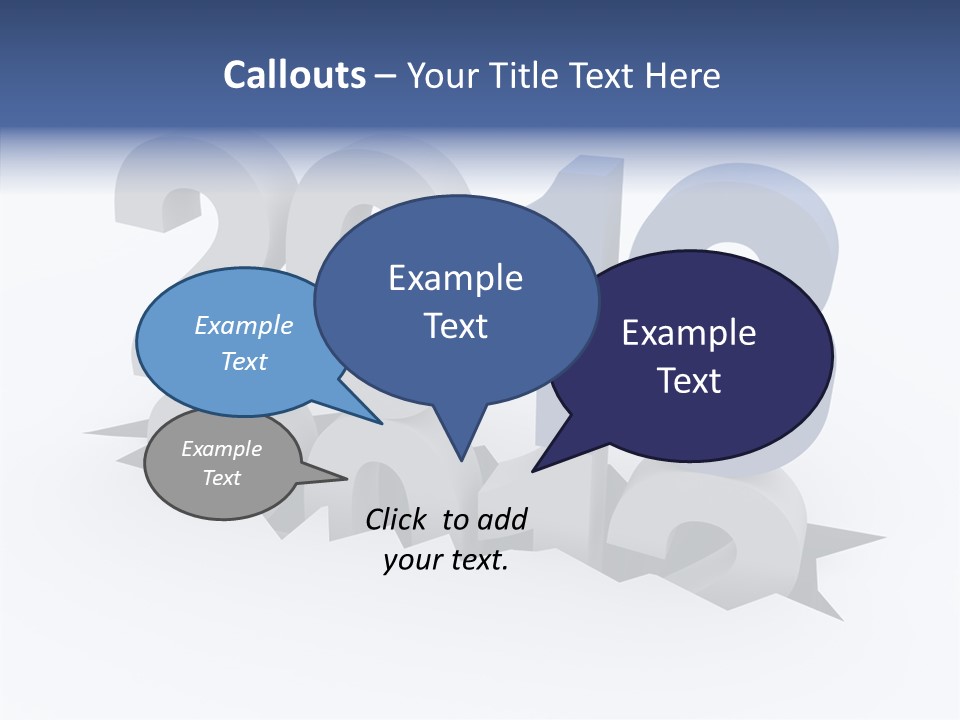 Callouts – Your Title Text Here

Example Text

Example Text

Example Text

Example Text

Click to add your text.